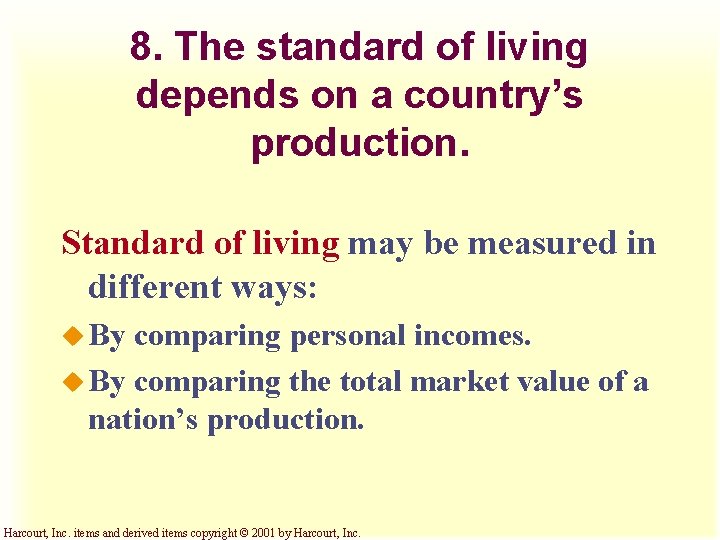 8. The standard of living depends on a country's production.

Standard of living may be measured in different ways:

By comparing personal incomes.

By comparing the total market value of a nation's production.

Harcourt, Inc. items and derived items copyright © 2001 by Harcourt, Inc.